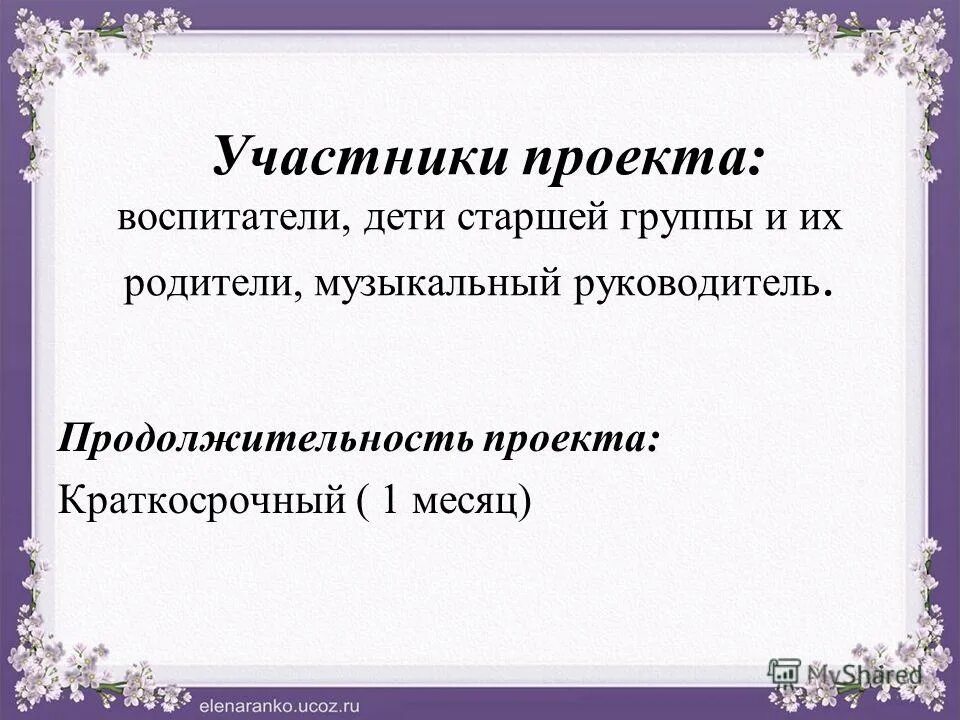 Участники проекта:
воспитатели, дети старшей группы и их родители, музыкальный руководитель.

Продолжительность проекта:
Краткосрочный ( 1 месяц)

MyShared

elenaranko.ucoz.ru